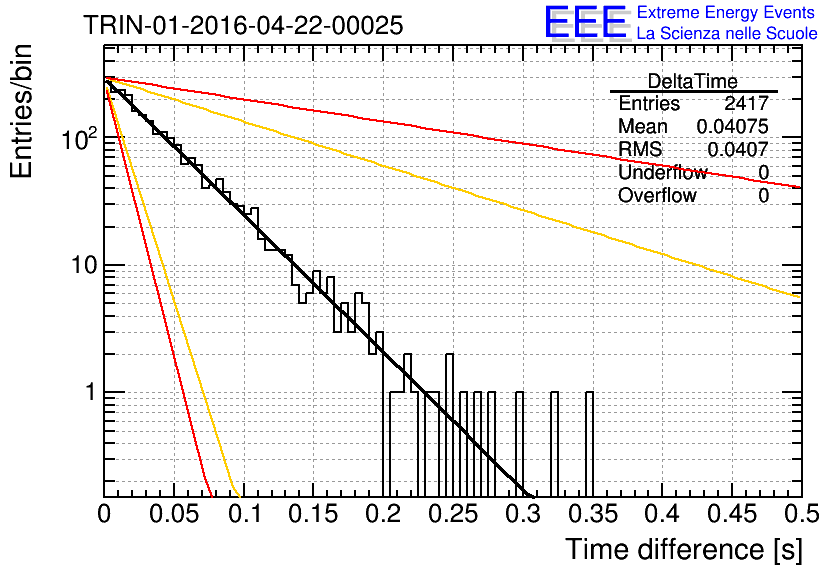 TRIN-01-2016-04-22-00025

EEE Extreme Energy Events
La Scienza nelle Scuole

| DeltaTime | |
|---|---|
| Entries | 2417 |
| Mean | 0.04075 |
| RMS | 0.0407 |
| Underflow | 0 |
| Overflow | 0 |

Entries/bin

$10^2$

10

1

0 0.05 0.1 0.15 0.2 0.25 0.3 0.35 0.4 0.45 0.5

Time difference [s]